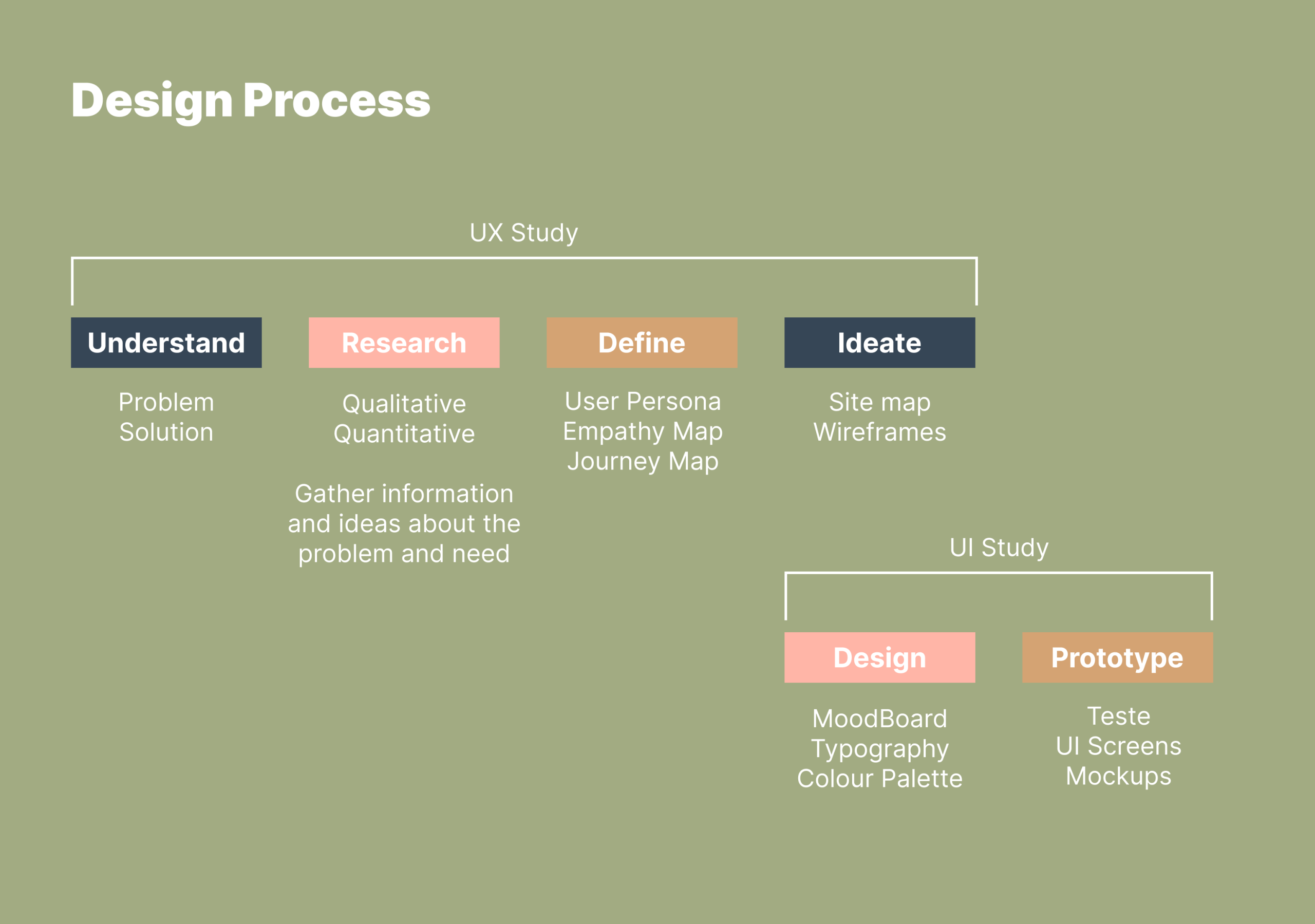 Design Process

UX Study

Understand

Problem
Solution

Research

Qualitative
Quantitative

Gather information and ideas about the problem and need

Define

User Persona
Empathy Map
Journey Map

Ideate

Site map
Wireframes

UI Study

Design

MoodBoard
Typography
Colour Palette

Prototype

Teste
UI Screens
Mockups